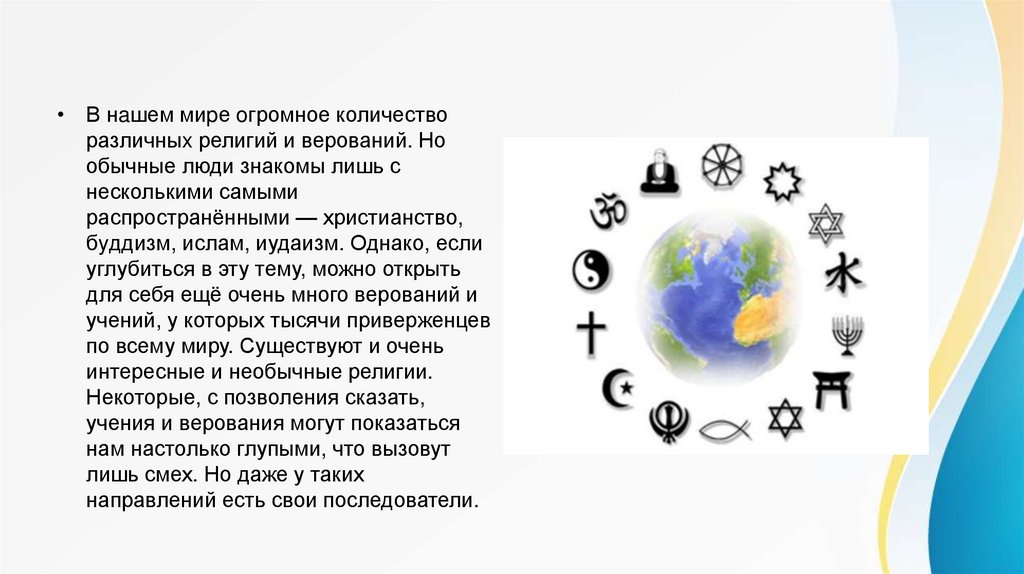 • В нашем мире огромное количество различных религий и верований. Но обычные люди знакомы лишь с несколькими самыми распространёнными — христианство, буддизм, ислам, иудаизм. Однако, если углубиться в эту тему, можно открыть для себя ещё очень много верований и учений, у которых тысячи приверженцев по всему миру. Существуют и очень интересные и необычные религии. Некоторые, с позволения сказать, учения и верования могут показаться нам настолько глупыми, что вызовут лишь смех. Но даже у таких направлений есть свои последователи.

水